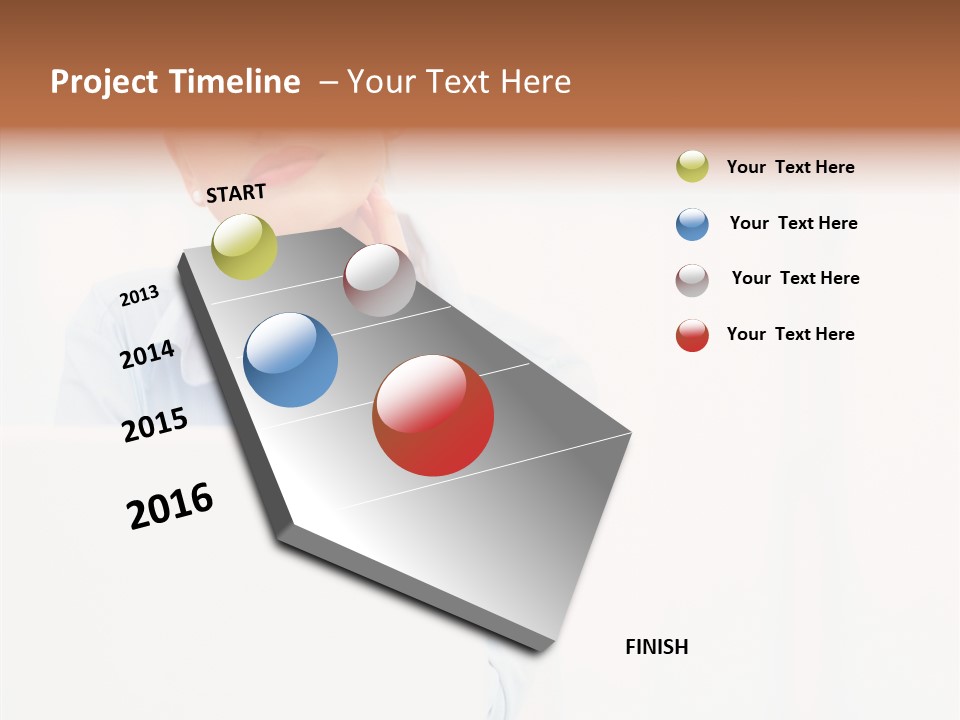 Project Timeline – Your Text Here

START

2013

2014

2015

2016

FINISH

Your Text Here

Your Text Here

Your Text Here

Your Text Here